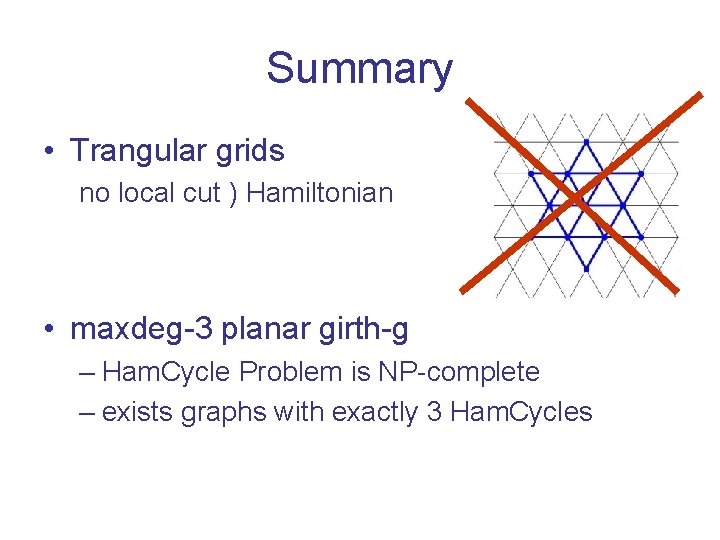 Summary

• Trangular grids
no local cut ) Hamiltonian

• maxdeg-3 planar girth-g
– HamCycle Problem is NP-complete
– exists graphs with exactly 3 HamCycles